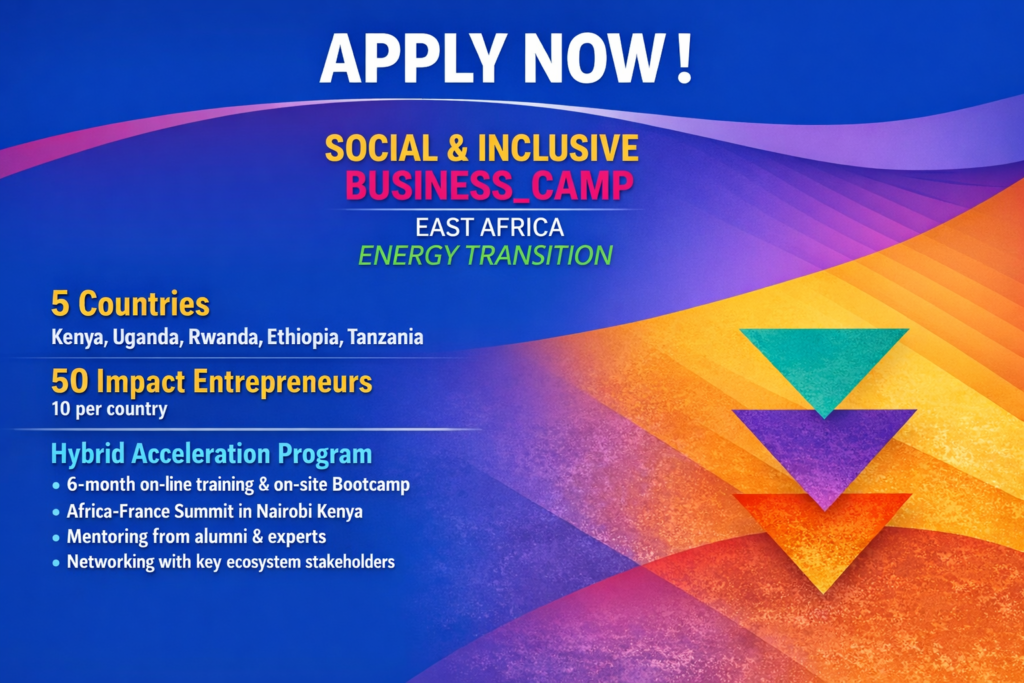 APPLY NOW !

SOCIAL & INCLUSIVE
BUSINESS_CAMP
EAST AFRICA
ENERGY TRANSITION

5 Countries
Kenya, Uganda, Rwanda, Ethiopia, Tanzania

50 Impact Entrepreneurs
10 per country

Hybrid Acceleration Program
• 6-month on-line training & on-site Bootcamp
• Africa-France Summit in Nairobi Kenya
• Mentoring from alumni & experts
• Networking with key ecosystem stakeholders